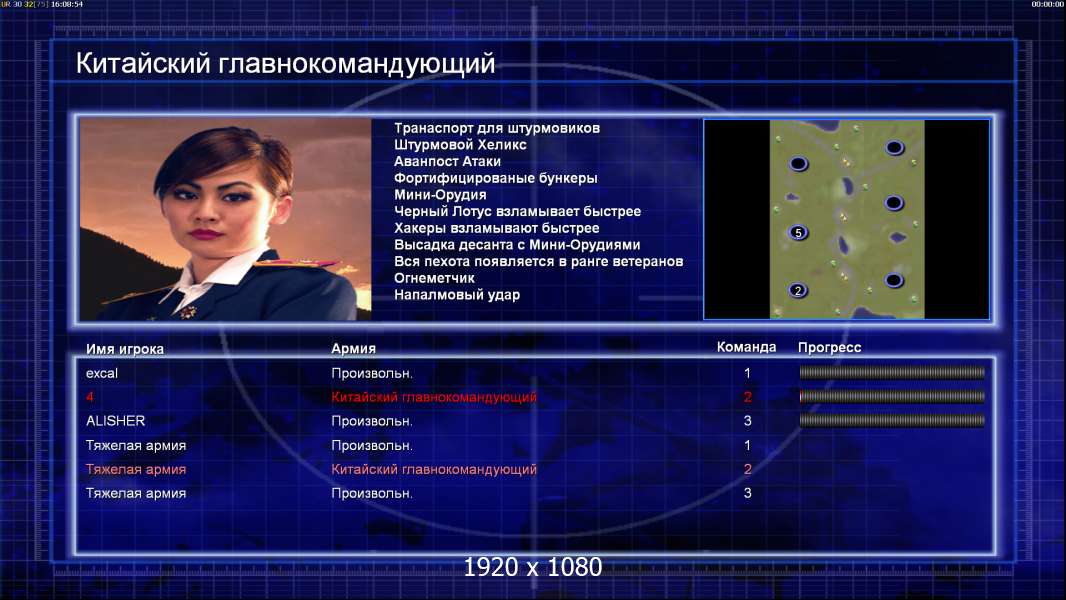 UR 30 32[75] 16:08:54

00:00:00

Китайский главнокомандующий

Транаспорт для штурмовиков
Штурмовой Хеликс
Аванпост Атаки
Фортифицированые бункеры
Мини-Орудия
Черный Лотус взламывает быстрее
Хакеры взламывают быстрее
Высадка десанта с Мини-Орудиями
Вся пехота появляется в ранге ветеранов
Огнеметчик
Напалмовый удар

5
2

| Имя игрока | Армия | Команда | Прогресс |
|---|---|---|---|
| excal | Произвольн. | 1 | |
| 4 | Китайский главнокомандующий | 2 | |
| ALISHER | Произвольн. | 3 | |
| Тяжелая армия | Произвольн. | 1 | |
| Тяжелая армия | Китайский главнокомандующий | 2 | |
| Тяжелая армия | Произвольн. | 3 | |

1920 x 1080